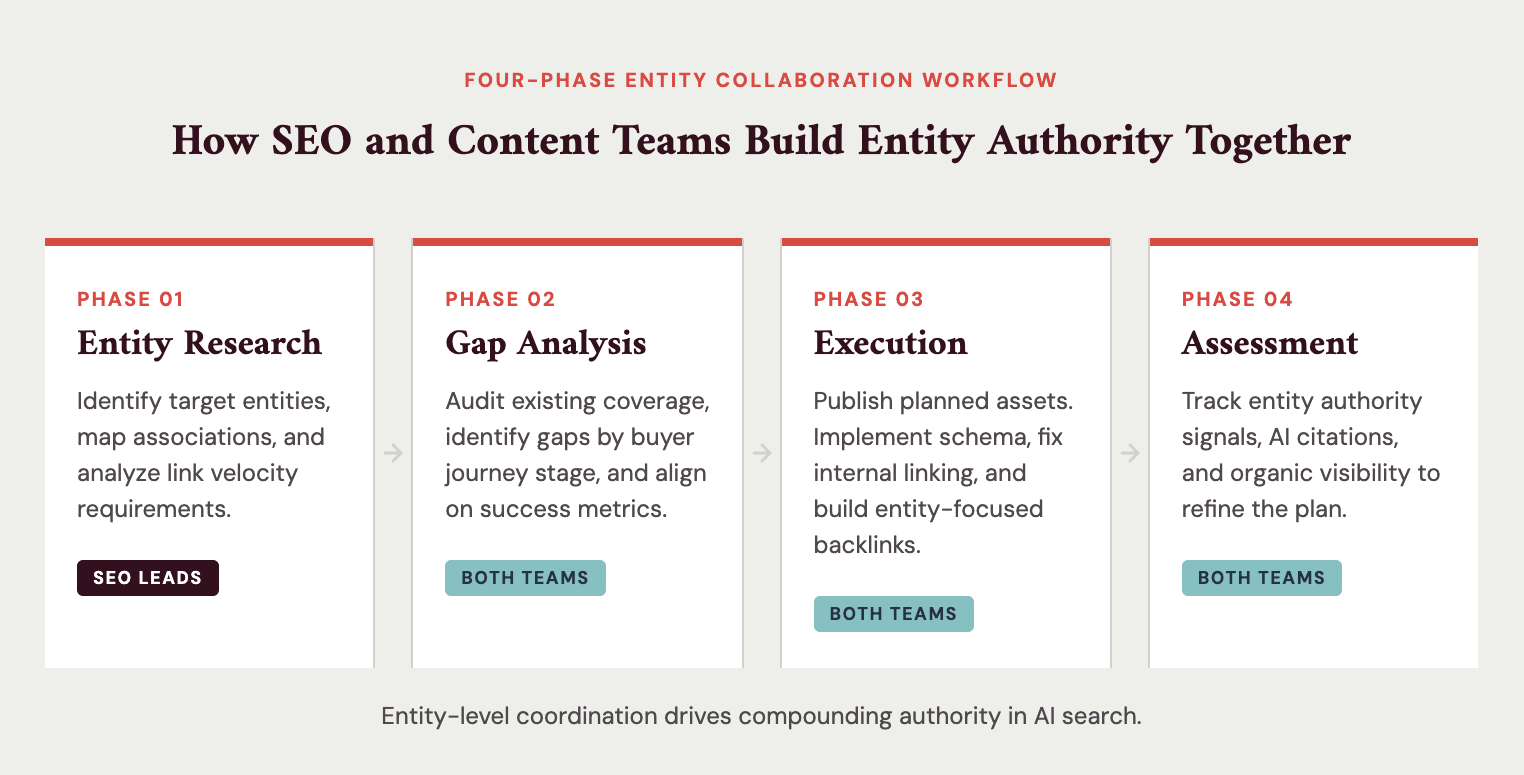 FOUR-PHASE ENTITY COLLABORATION WORKFLOW

How SEO and Content Teams Build Entity Authority Together

PHASE 01

Entity Research

Identify target entities, map associations, and analyze link velocity requirements.

SEO LEADS

PHASE 02

Gap Analysis

Audit existing coverage, identify gaps by buyer journey stage, and align on success metrics.

BOTH TEAMS

PHASE 03

Execution

Publish planned assets. Implement schema, fix internal linking, and build entity-focused backlinks.

BOTH TEAMS

PHASE 04

Assessment

Track entity authority signals, AI citations, and organic visibility to refine the plan.

BOTH TEAMS

Entity-level coordination drives compounding authority in AI search.